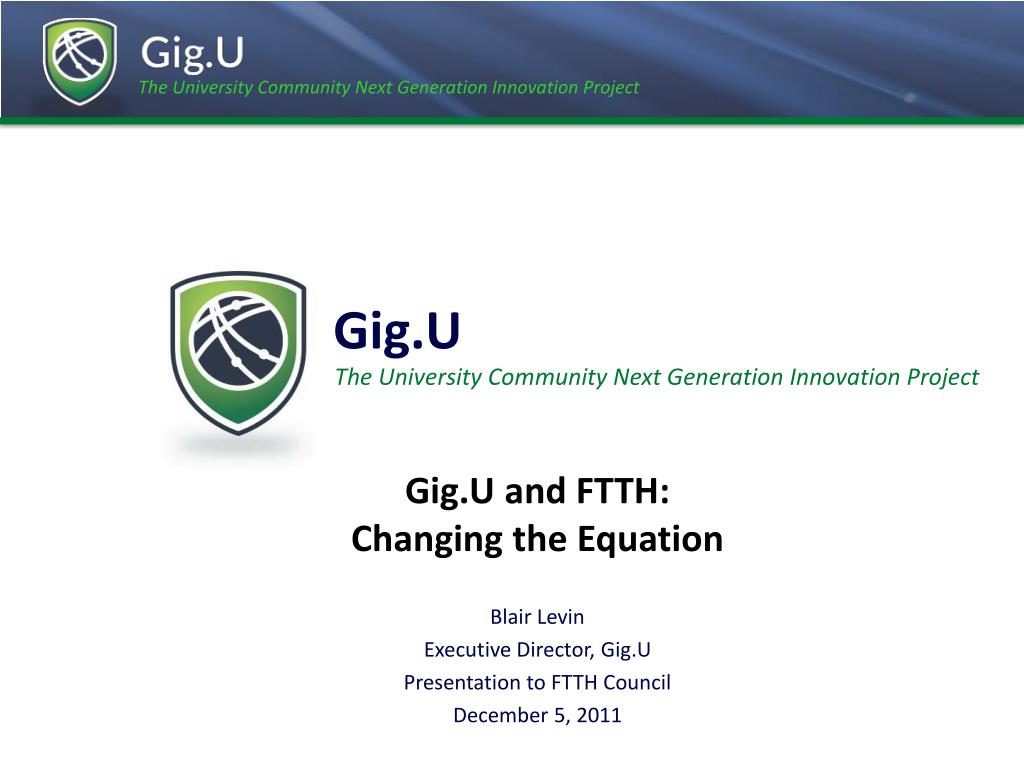 Gig.U
The University Community Next Generation Innovation Project

Gig.U
The University Community Next Generation Innovation Project

Gig.U and FTTH:
Changing the Equation

Blair Levin
Executive Director, Gig.U
Presentation to FTTH Council
December 5, 2011